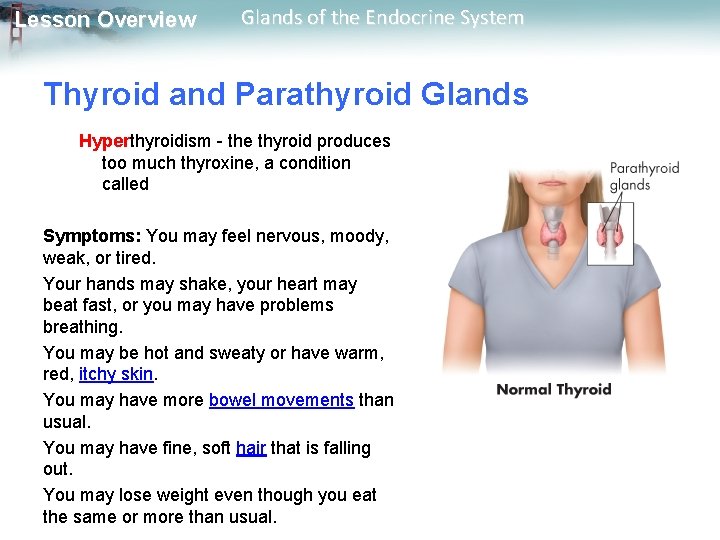 Lesson Overview Glands of the Endocrine System

Thyroid and Parathyroid Glands

Hyperthyroidism - the thyroid produces too much thyroxine, a condition called

Symptoms: You may feel nervous, moody, weak, or tired.

Your hands may shake, your heart may beat fast, or you may have problems breathing.

You may be hot and sweaty or have warm, red, itchy skin.

You may have more bowel movements than usual.

You may have fine, soft hair that is falling out.

You may lose weight even though you eat the same or more than usual.

Parathyroid glands

Normal Thyroid